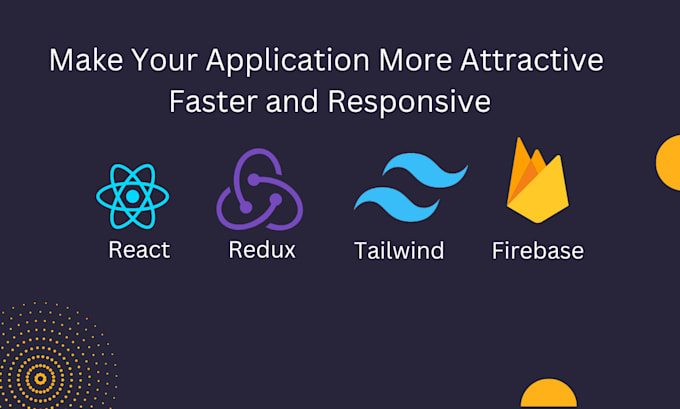 Make Your Application More Attractive
Faster and Responsive

React

Redux

Tailwind

Firebase